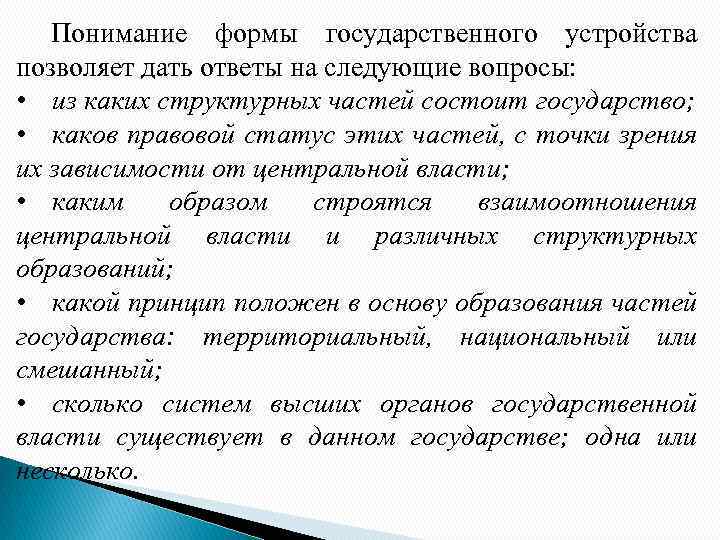 Понимание формы государственного устройства позволяет дать ответы на следующие вопросы:

• из каких структурных частей состоит государство;

• каков правовой статус этих частей, с точки зрения их зависимости от центральной власти;

• каким образом строятся взаимоотношения центральной власти и различных структурных образований;

• какой принцип положен в основу образования частей государства: территориальный, национальный или смешанный;

• сколько систем высших органов государственной власти существует в данном государстве; одна или несколько.